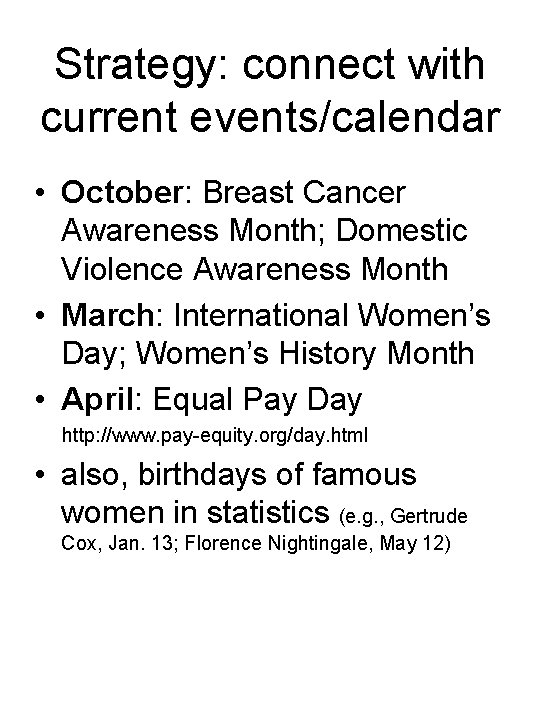 Strategy: connect with current events/calendar

• October: Breast Cancer Awareness Month; Domestic Violence Awareness Month

• March: International Women's Day; Women's History Month

• April: Equal Pay Day http://www.pay-equity.org/day.html

• also, birthdays of famous women in statistics (e.g., Gertrude Cox, Jan. 13; Florence Nightingale, May 12)